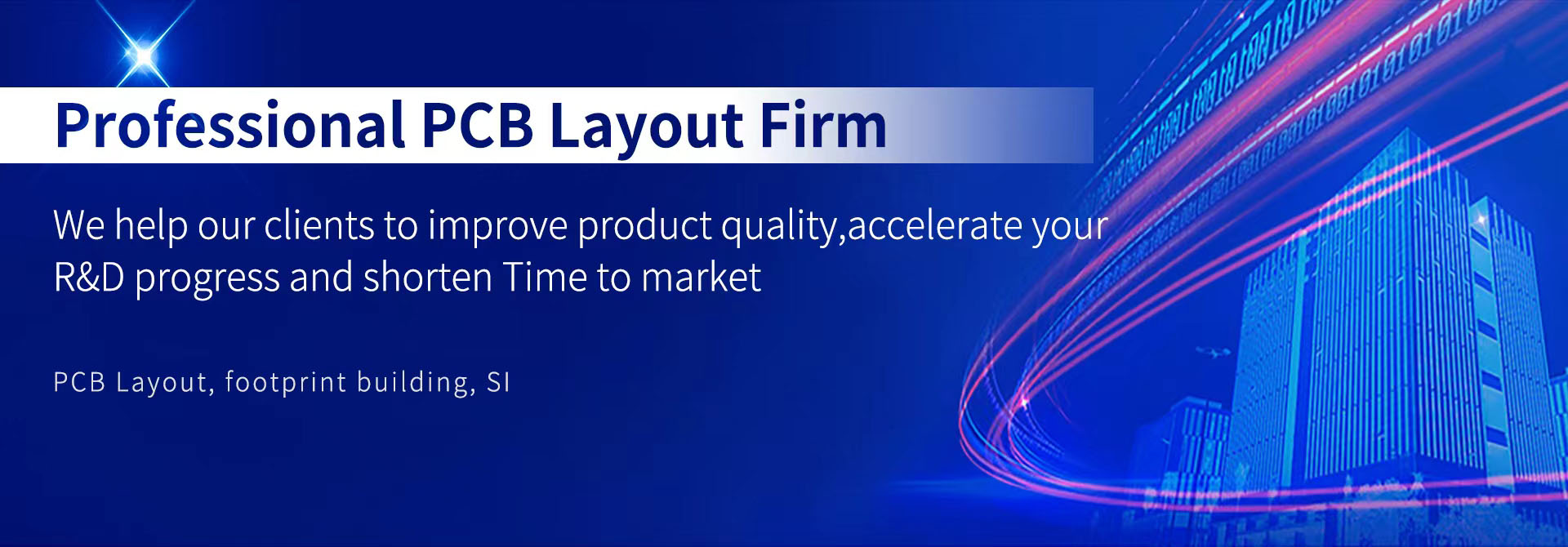 Professional PCB Layout Firm

We help our clients to improve product quality,accelerate your R&D progress and shorten Time to market

PCB Layout, footprint building, SI